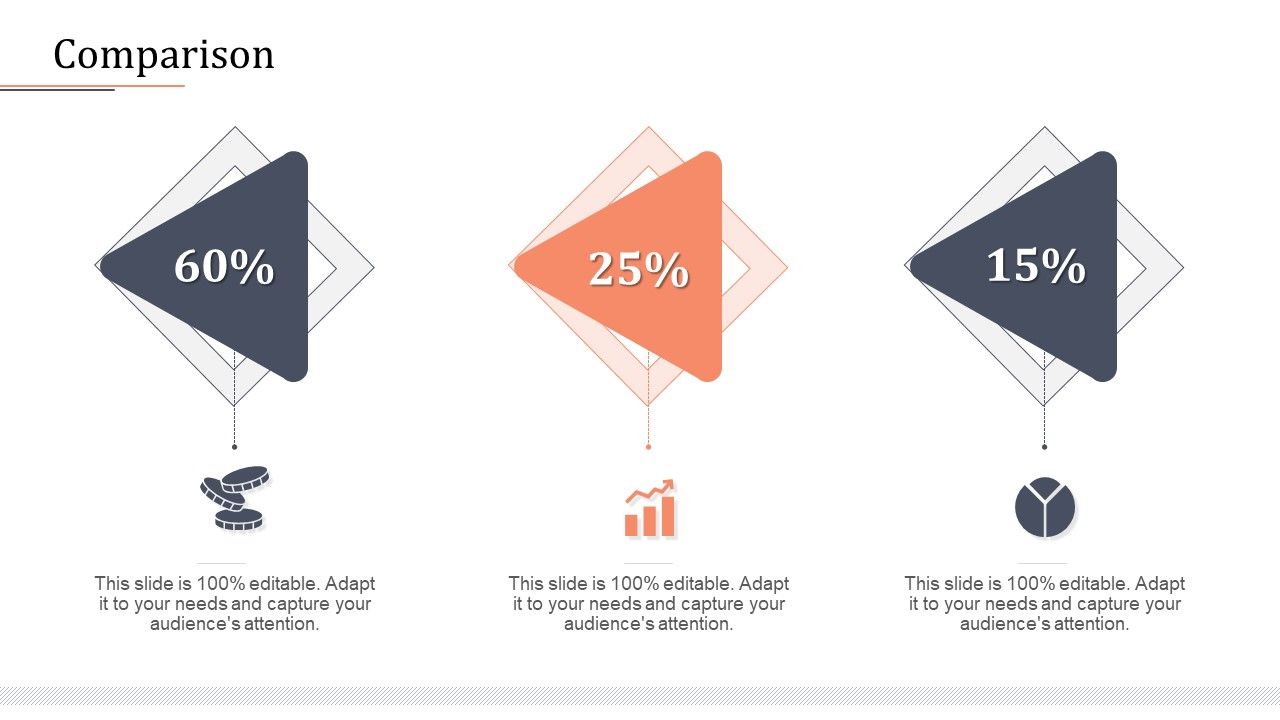 Comparison

60%

25%

15%

This slide is 100% editable. Adapt it to your needs and capture your audience's attention.

This slide is 100% editable. Adapt it to your needs and capture your audience's attention.

This slide is 100% editable. Adapt it to your needs and capture your audience's attention.